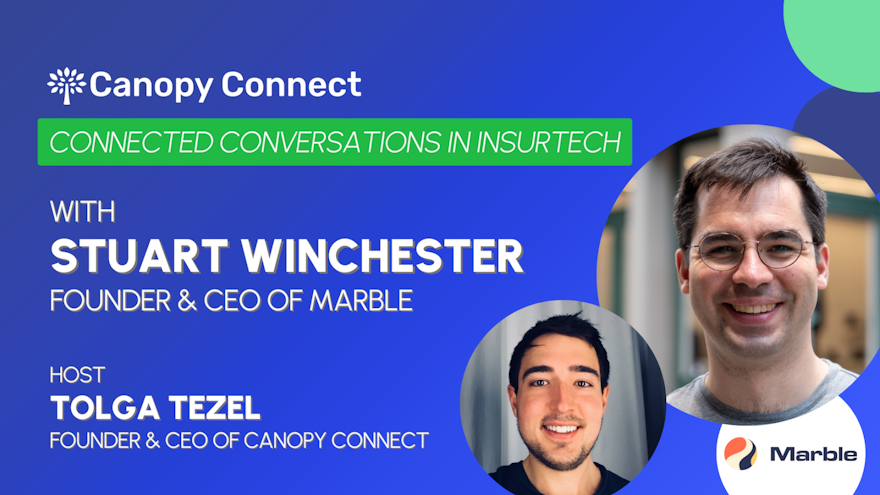 Canopy Connect

CONNECTED CONVERSATIONS IN INSURTECH

WITH
STUART WINCHESTER
FOUNDER & CEO OF MARBLE

HOST
TOLGA TEZEL
FOUNDER & CEO OF CANOPY CONNECT

Marble